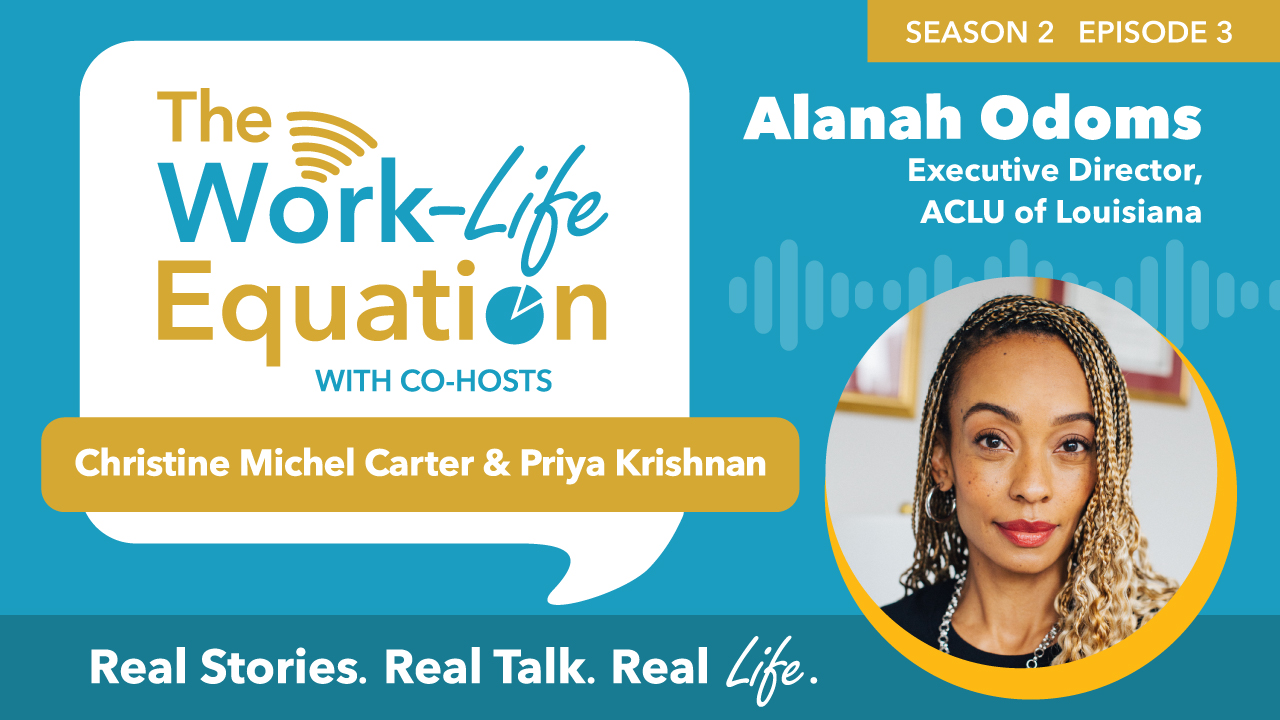 SEASON 2 EPISODE 3

The Work-Life Equation
WITH CO-HOSTS
Christine Michel Carter & Priya Krishnan

Alanah Odoms
Executive Director, ACLU of Louisiana

Real Stories. Real Talk. Real Life.